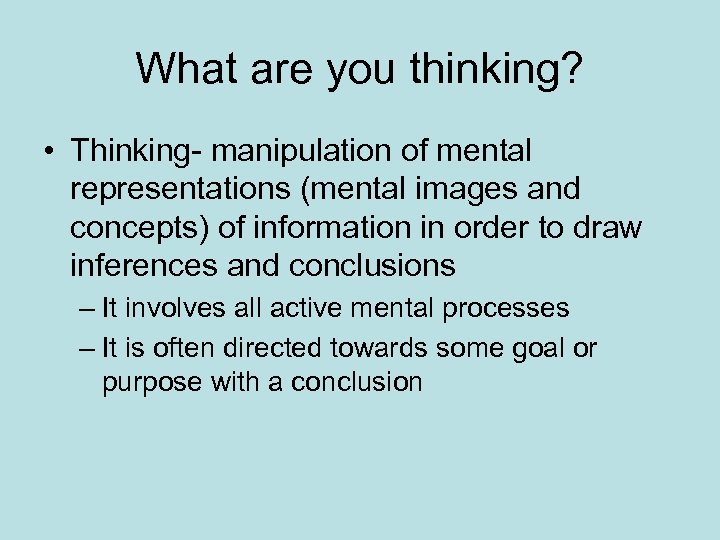 What are you thinking?

• Thinking- manipulation of mental representations (mental images and concepts) of information in order to draw inferences and conclusions

– It involves all active mental processes

– It is often directed towards some goal or purpose with a conclusion